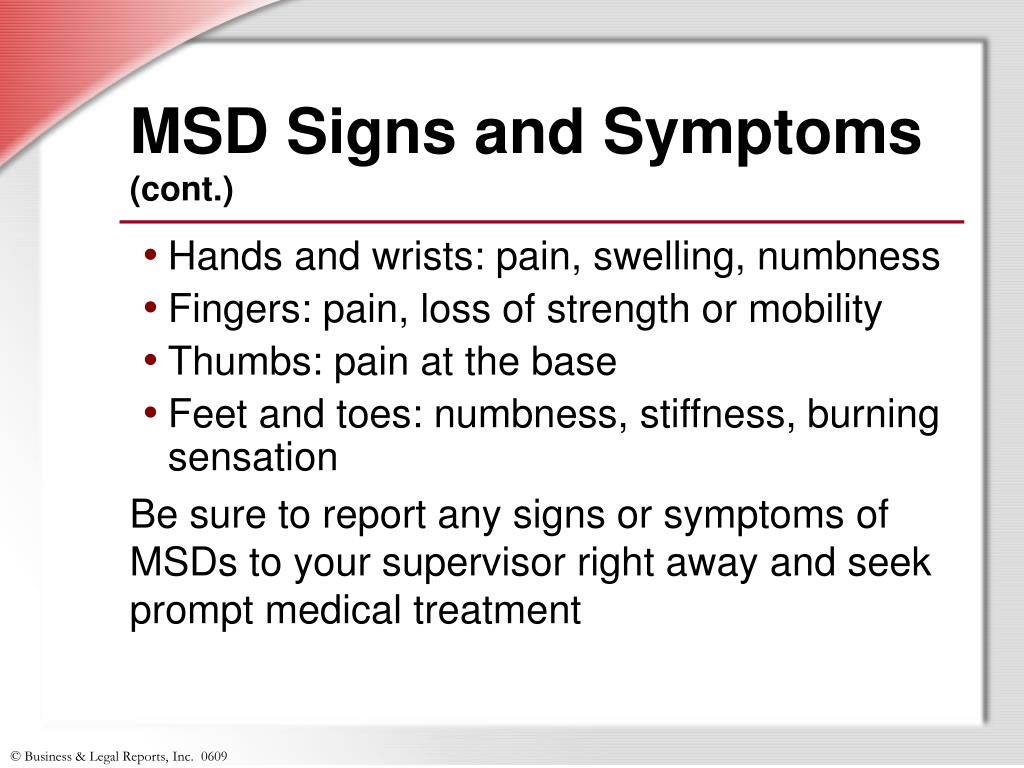 MSD Signs and Symptoms (cont.)

• Hands and wrists: pain, swelling, numbness
• Fingers: pain, loss of strength or mobility
• Thumbs: pain at the base
• Feet and toes: numbness, stiffness, burning sensation

Be sure to report any signs or symptoms of MSDs to your supervisor right away and seek prompt medical treatment

© Business & Legal Reports, Inc. 0609